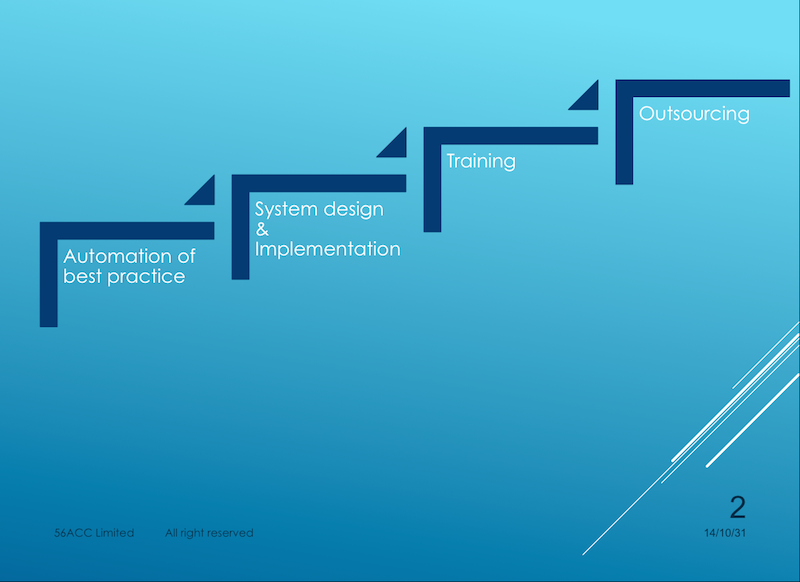 Automation of best practice

System design & Implementation

Training

Outsourcing

2

56ACC Limited All right reserved

14/10/31